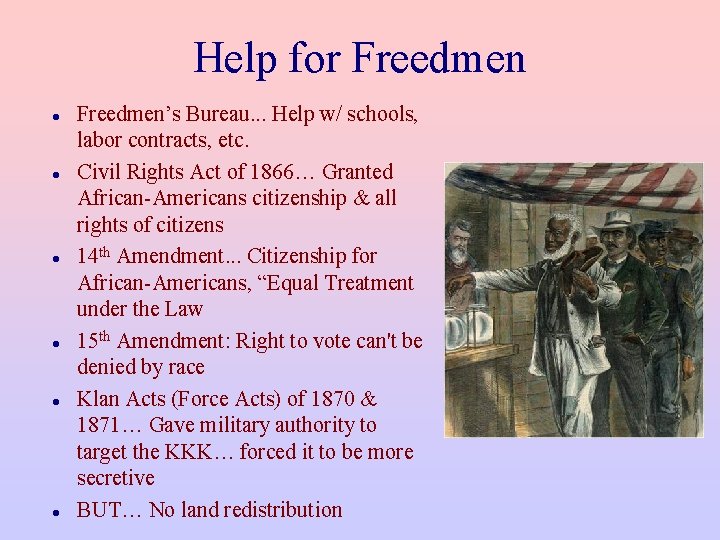 Help for Freedmen

- Freedmen's Bureau... Help w/ schools, labor contracts, etc.
- Civil Rights Act of 1866… Granted African-Americans citizenship & all rights of citizens
- 14$^{th}$ Amendment... Citizenship for African-Americans, "Equal Treatment under the Law
- 15$^{th}$ Amendment: Right to vote can't be denied by race
- Klan Acts (Force Acts) of 1870 & 1871… Gave military authority to target the KKK… forced it to be more secretive
- BUT… No land redistribution